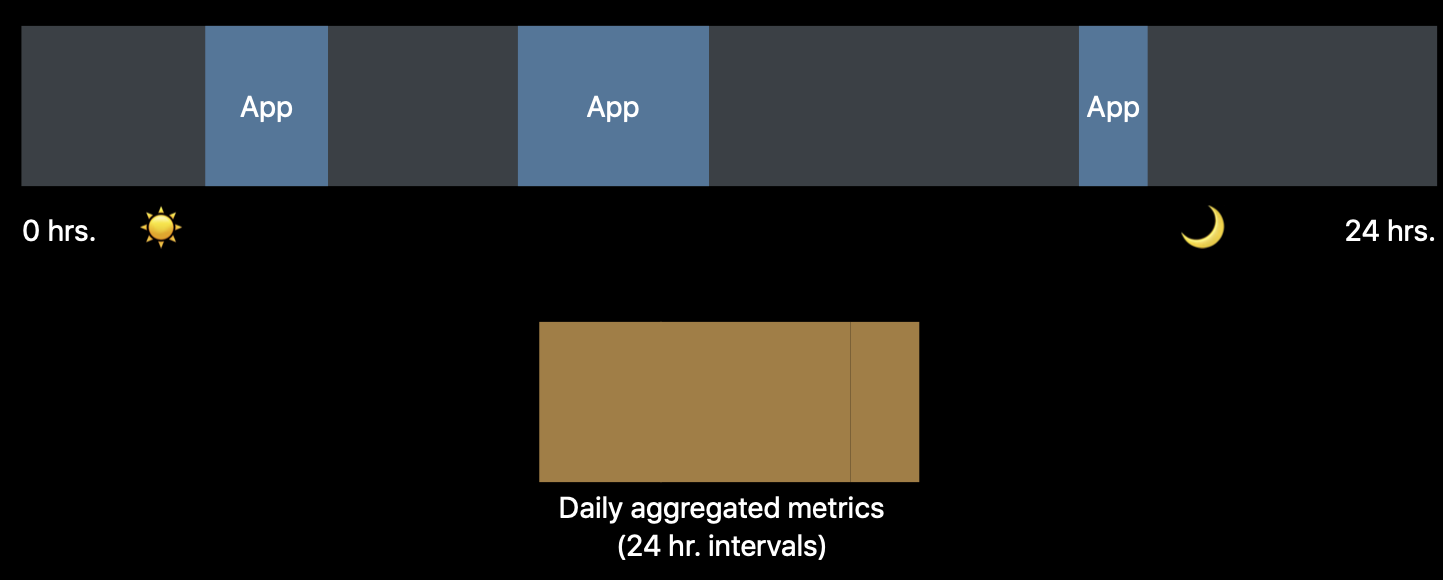 App App App

0 hrs. 24 hrs.

Daily aggregated metrics
(24 hr. intervals)